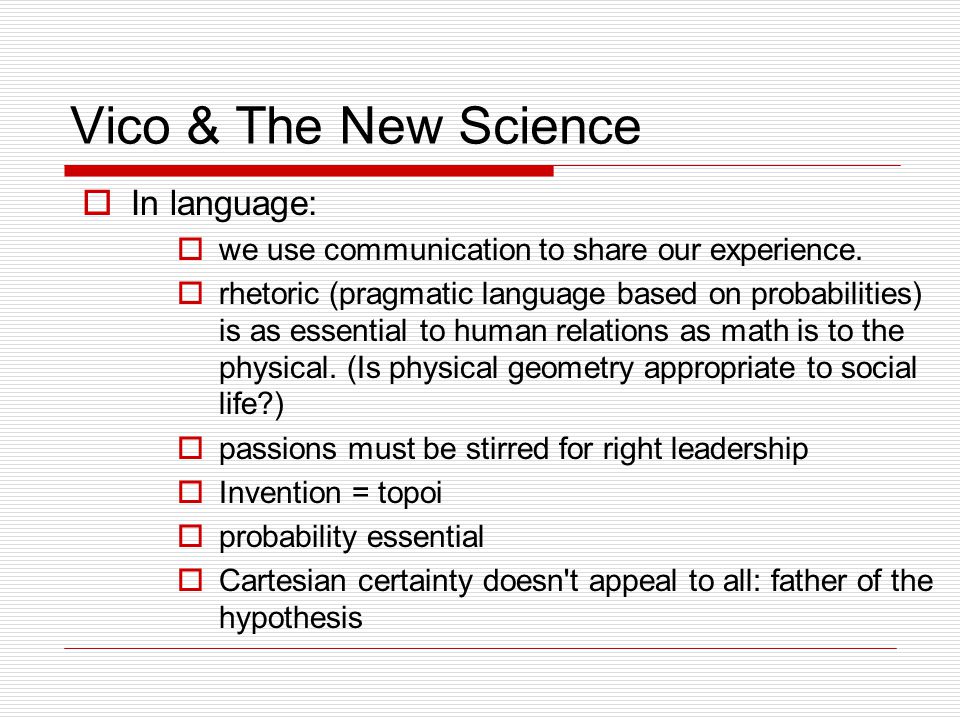 Vico & The New Science

In language:

we use communication to share our experience.

rhetoric (pragmatic language based on probabilities) is as essential to human relations as math is to the physical. (Is physical geometry appropriate to social life?)

passions must be stirred for right leadership

Invention = topoi

probability essential

Cartesian certainty doesn't appeal to all: father of the hypothesis